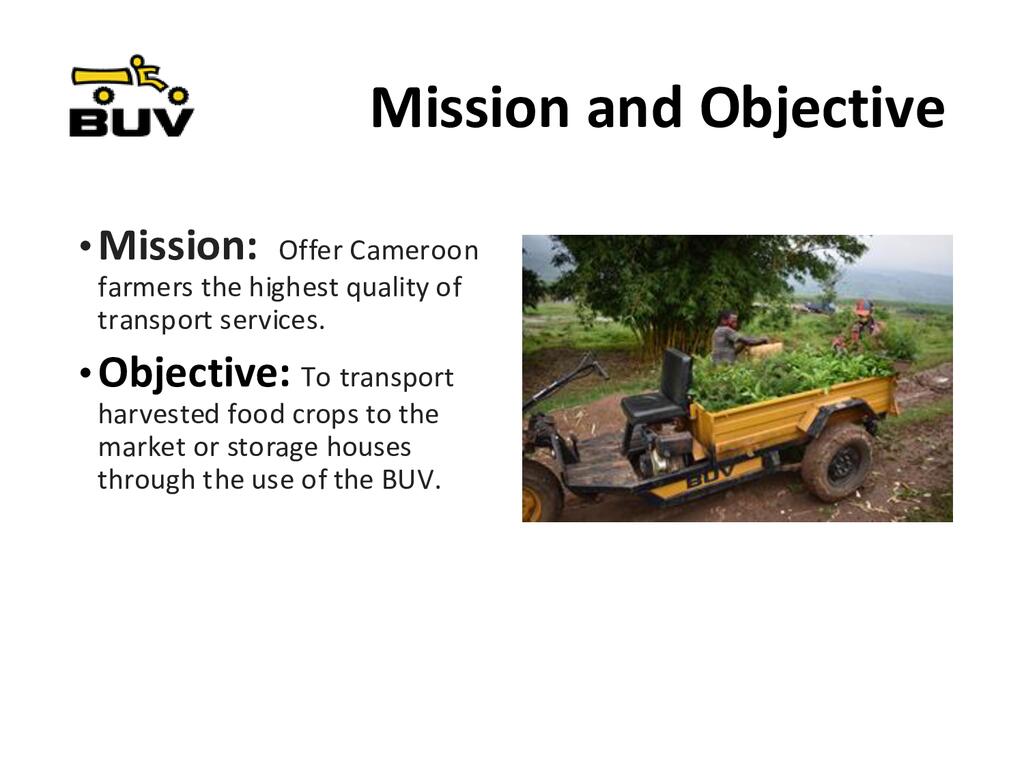 BUV

Mission and Objective

• Mission: Offer Cameroon farmers the highest quality of transport services.

• Objective: To transport harvested food crops to the market or storage houses through the use of the BUV.

BUV